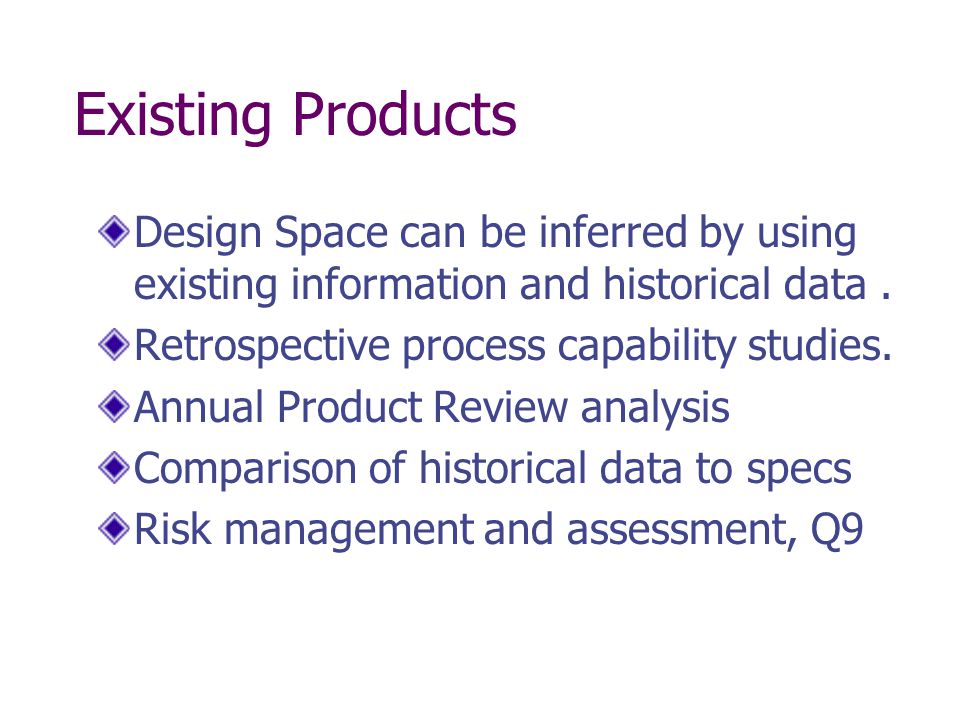 Existing Products

Design Space can be inferred by using existing information and historical data .

Retrospective process capability studies.

Annual Product Review analysis

Comparison of historical data to specs

Risk management and assessment, Q9